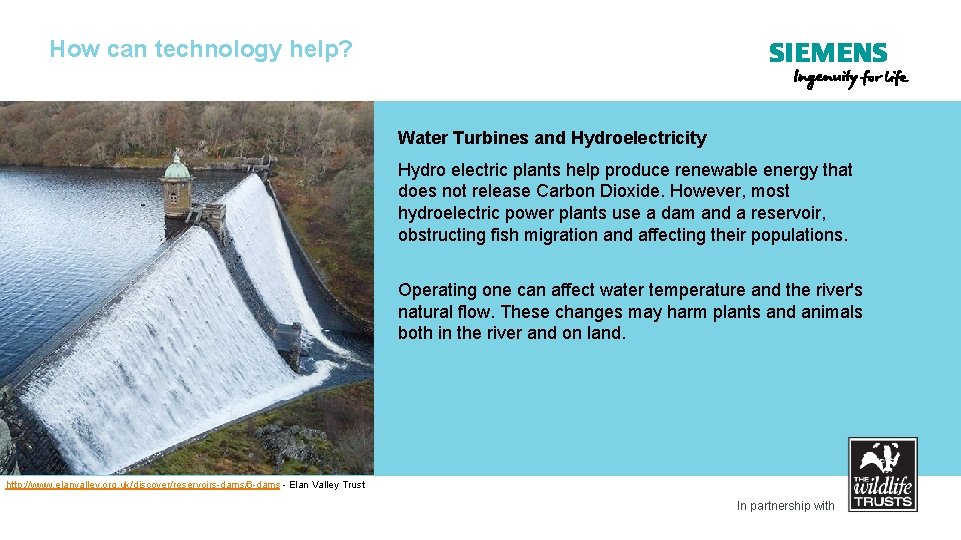 How can technology help?

SIEMENS
Ingenuity for life

Water Turbines and Hydroelectricity

Hydro electric plants help produce renewable energy that does not release Carbon Dioxide. However, most hydroelectric power plants use a dam and a reservoir, obstructing fish migration and affecting their populations.

Operating one can affect water temperature and the river's natural flow. These changes may harm plants and animals both in the river and on land.

http://www.elanvalley.org.uk/discover/reservoirs-dams/6-dams - Elan Valley Trust

In partnership with

THE wildlife TRUSTS